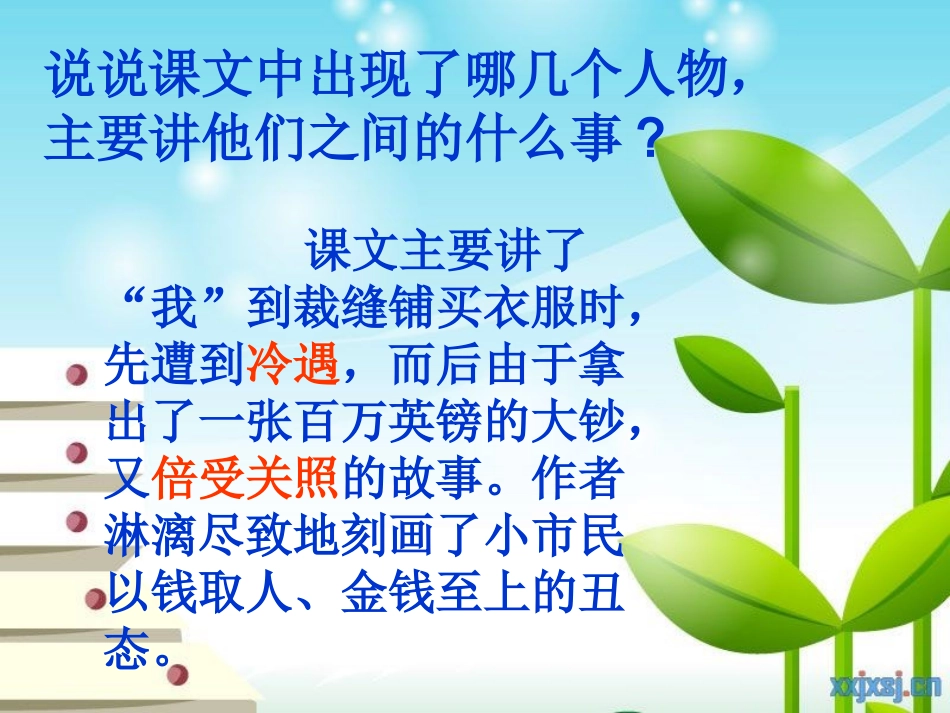 说说课文中出现了哪几个人物，主要讲他们之间的什么事？

课文主要讲了“我”到裁缝铺买衣服时，先遭到冷遇，而后由于拿出了一张百万英镑的大钞，又倍受关照的故事。作者淋漓尽致地刻画了小市民以钱取人、金钱至上的丑态。

xxjxsj.cn